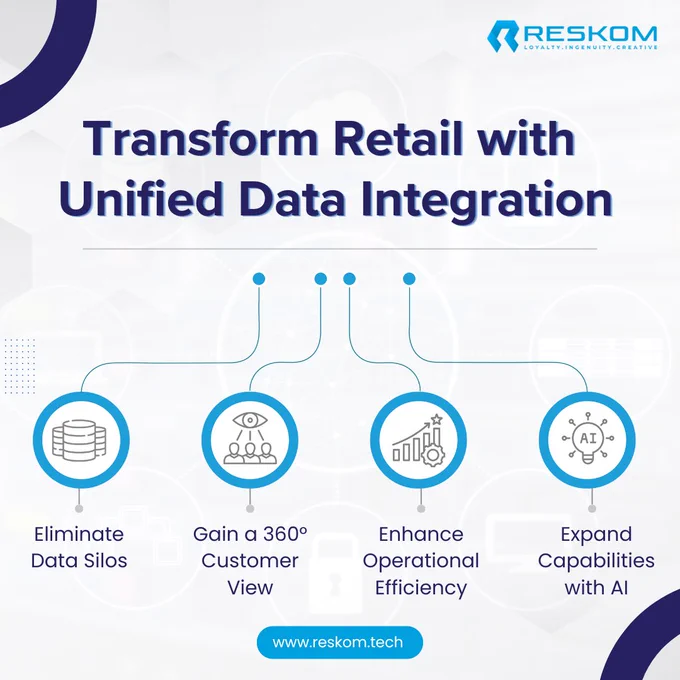 RESKOM
LOYALTY.INGENUITY.CREATIVE

Transform Retail with Unified Data Integration

AI

Eliminate Data Silos

Gain a 360º Customer View

Enhance Operational Efficiency

Expand Capabilities with AI

www.reskom.tech